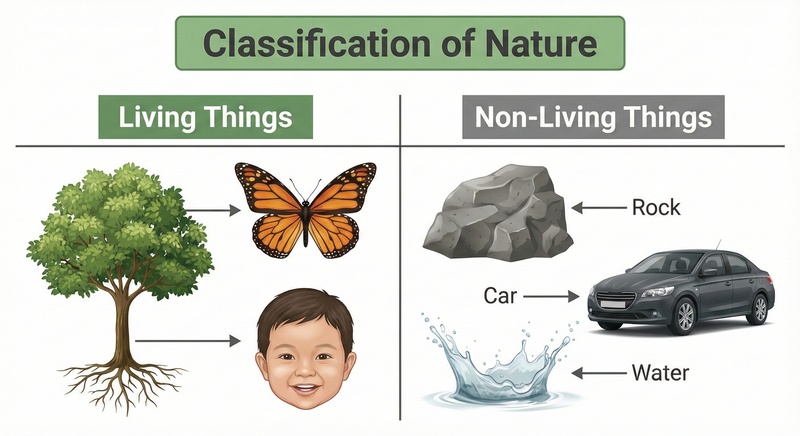 Classification of Nature

Living Things

Non-Living Things

Rock

Car

Water